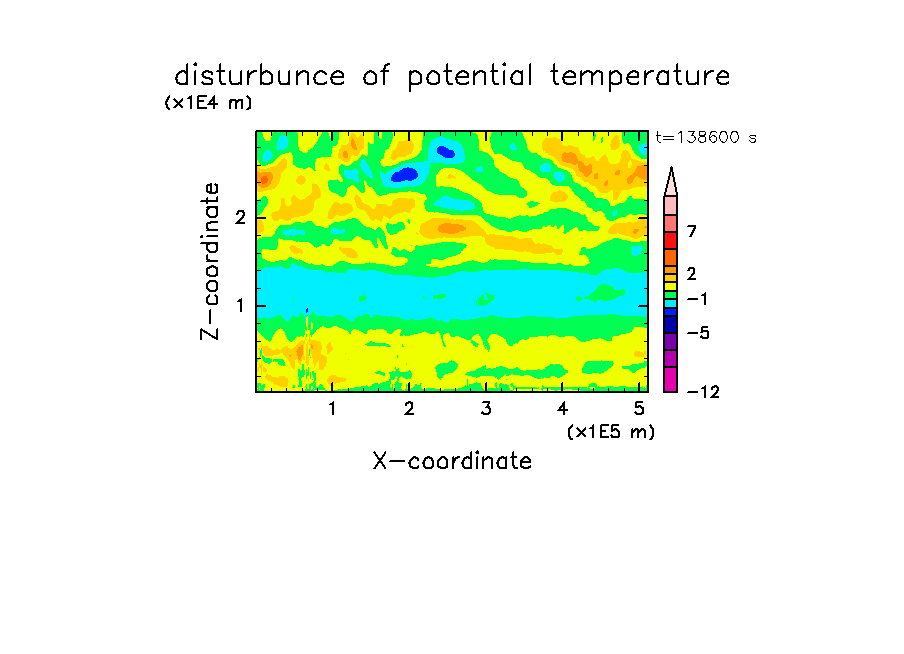 disturbunce of potential temperature
(x1E4 m)
t=138600 s
Z-coordinate
2
1
7
2
−1
−5
−12
1
2
3
4
5
(x1E5 m)
X-coordinate